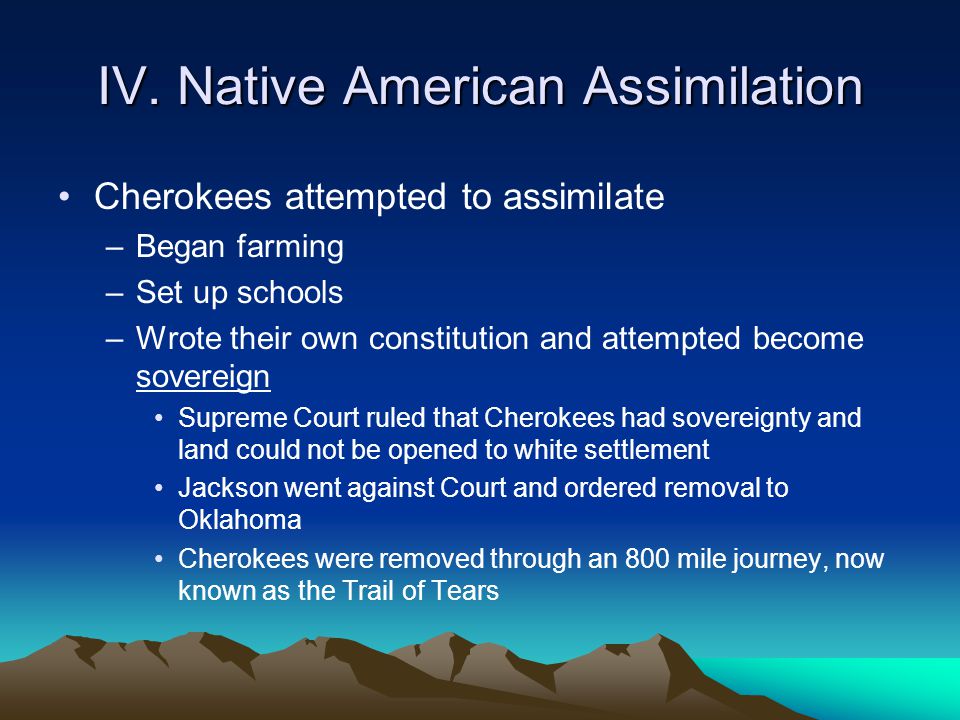 IV. Native American Assimilation

• Cherokees attempted to assimilate
– Began farming
– Set up schools
– Wrote their own constitution and attempted become sovereign
• Supreme Court ruled that Cherokees had sovereignty and land could not be opened to white settlement
• Jackson went against Court and ordered removal to Oklahoma
• Cherokees were removed through an 800 mile journey, now known as the Trail of Tears